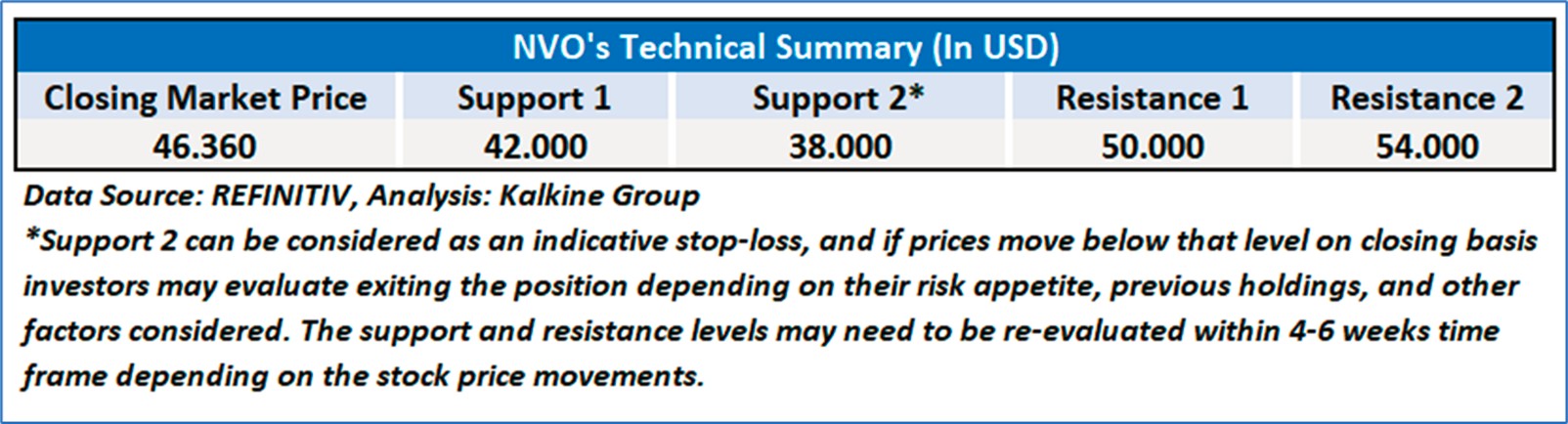 NVO's Technical Summary (In USD)

| Closing Market Price | Support 1 | Support 2* | Resistance 1 | Resistance 2 |
|---|---|---|---|---|
| 46.360 | 42.000 | 38.000 | 50.000 | 54.000 |

Data Source: REFINITIV, Analysis: Kalkine Group
*Support 2 can be considered as an indicative stop-loss, and if prices move below that level on closing basis investors may evaluate exiting the position depending on their risk appetite, previous holdings, and other factors considered. The support and resistance levels may need to be re-evaluated within 4-6 weeks time frame depending on the stock price movements.